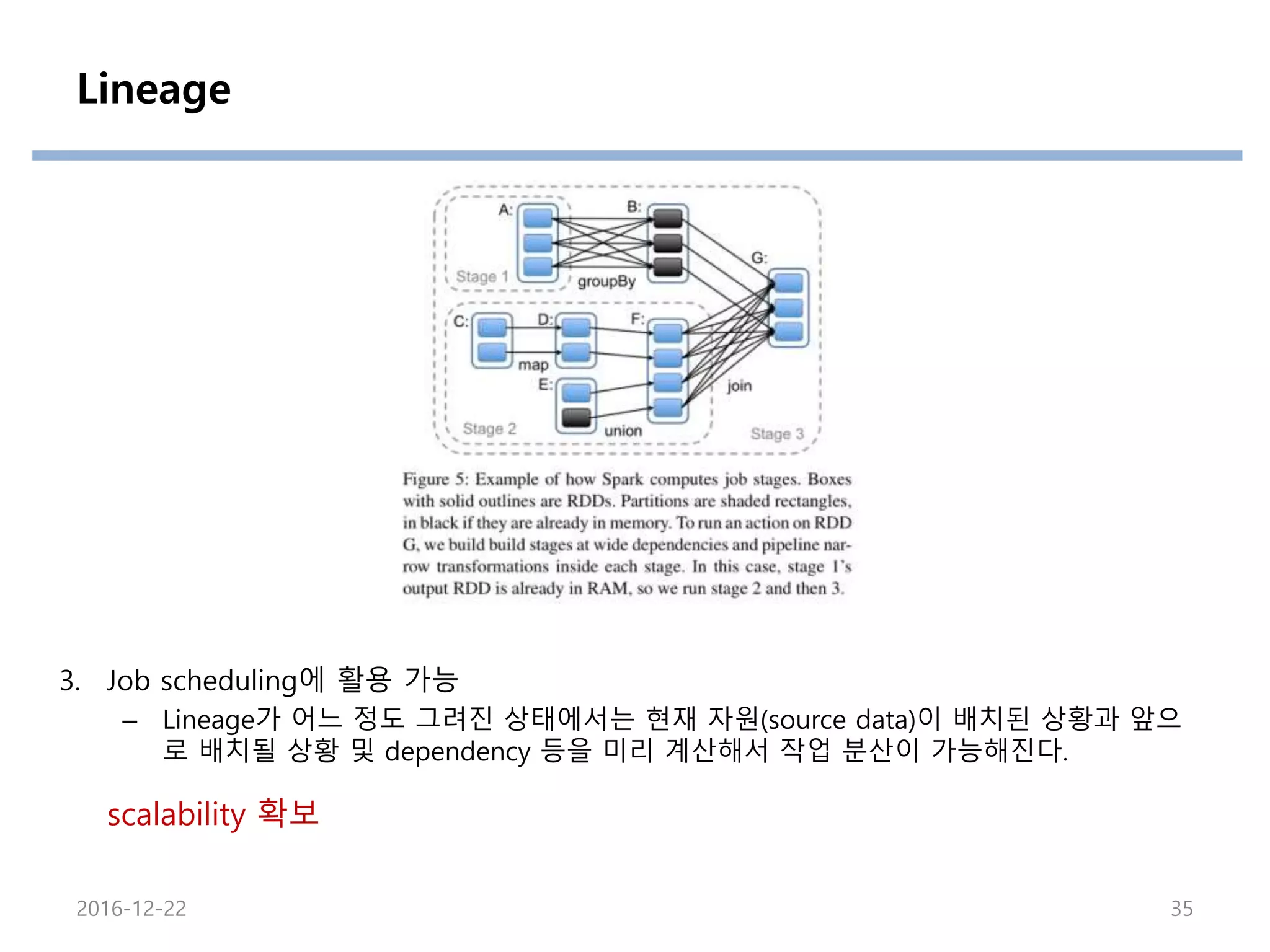 Lineage

A:
B:
G:
Stage 1
groupBy
C:
D:
F:
map
E:
join
Stage 2
union
Stage 3

Figure 5: Example of how Spark computes job stages. Boxes with solid outlines are RDDs. Partitions are shaded rectangles, in black if they are already in memory. To run an action on RDD G, we build build stages at wide dependencies and pipeline narrow transformations inside each stage. In this case, stage 1's output RDD is already in RAM, so we run stage 2 and then 3.

3. Job scheduling에 활용 가능
– Lineage가 어느 정도 그려진 상태에서는 현재 자원(source data)이 배치된 상황과 앞으로 배치될 상황 및 dependency 등을 미리 계산해서 작업 분산이 가능해진다.

scalability 확보

2016-12-22
35